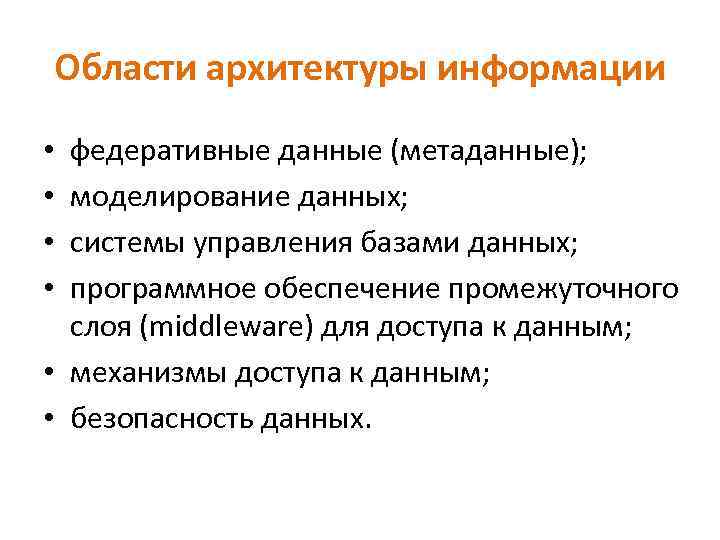 Области архитектуры информации

• федеративные данные (метаданные);
• моделирование данных;
• системы управления базами данных;
• программное обеспечение промежуточного слоя (middleware) для доступа к данным;
• механизмы доступа к данным;
• безопасность данных.